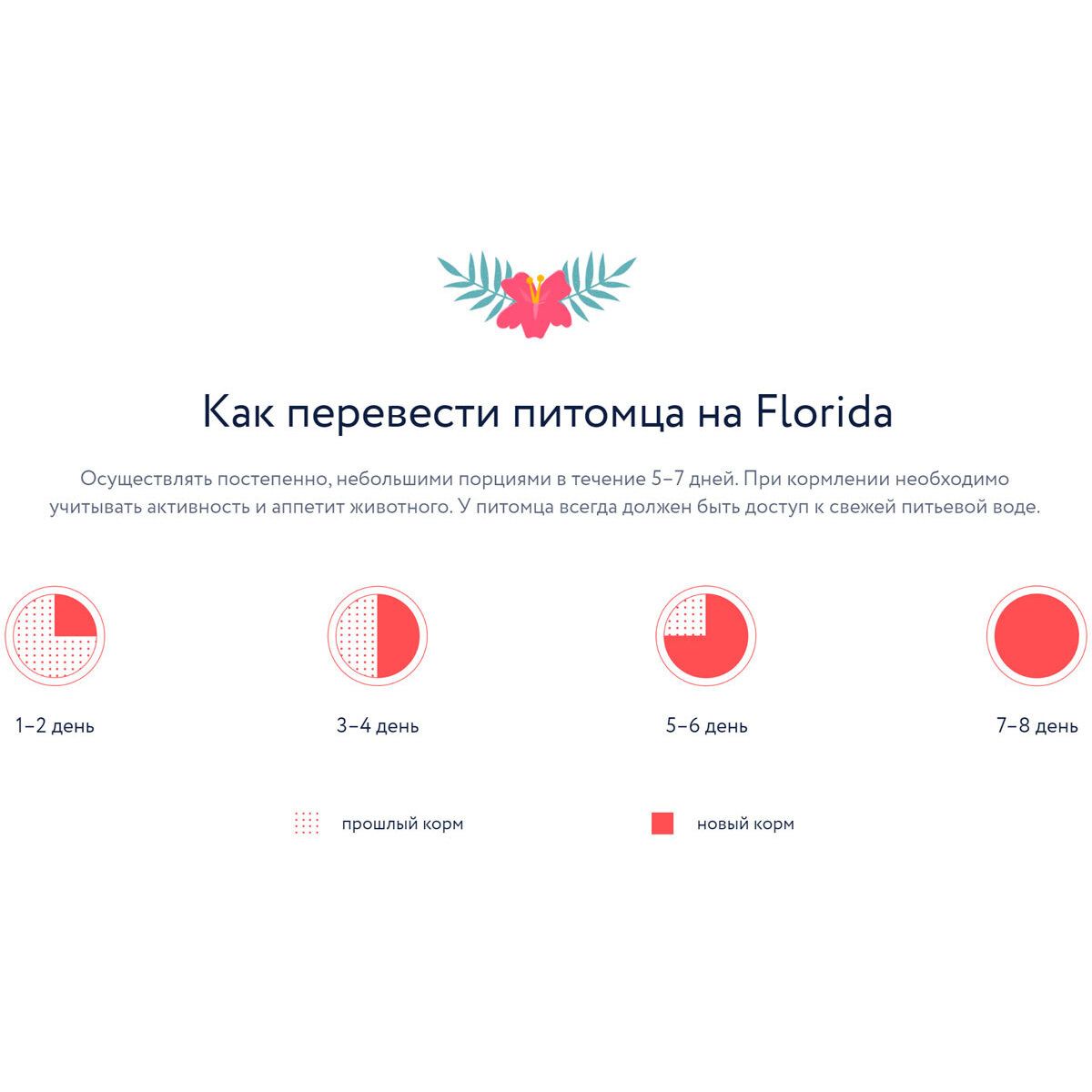 Как перевести питомца на Florida

Осуществлять постепенно, небольшими порциями в течение 5–7 дней. При кормлении необходимо учитывать активность и аппетит животного. У питомца всегда должен быть доступ к свежей питьевой воде.

1–2 день

3–4 день

5–6 день

7–8 день

прошлый корм

новый корм